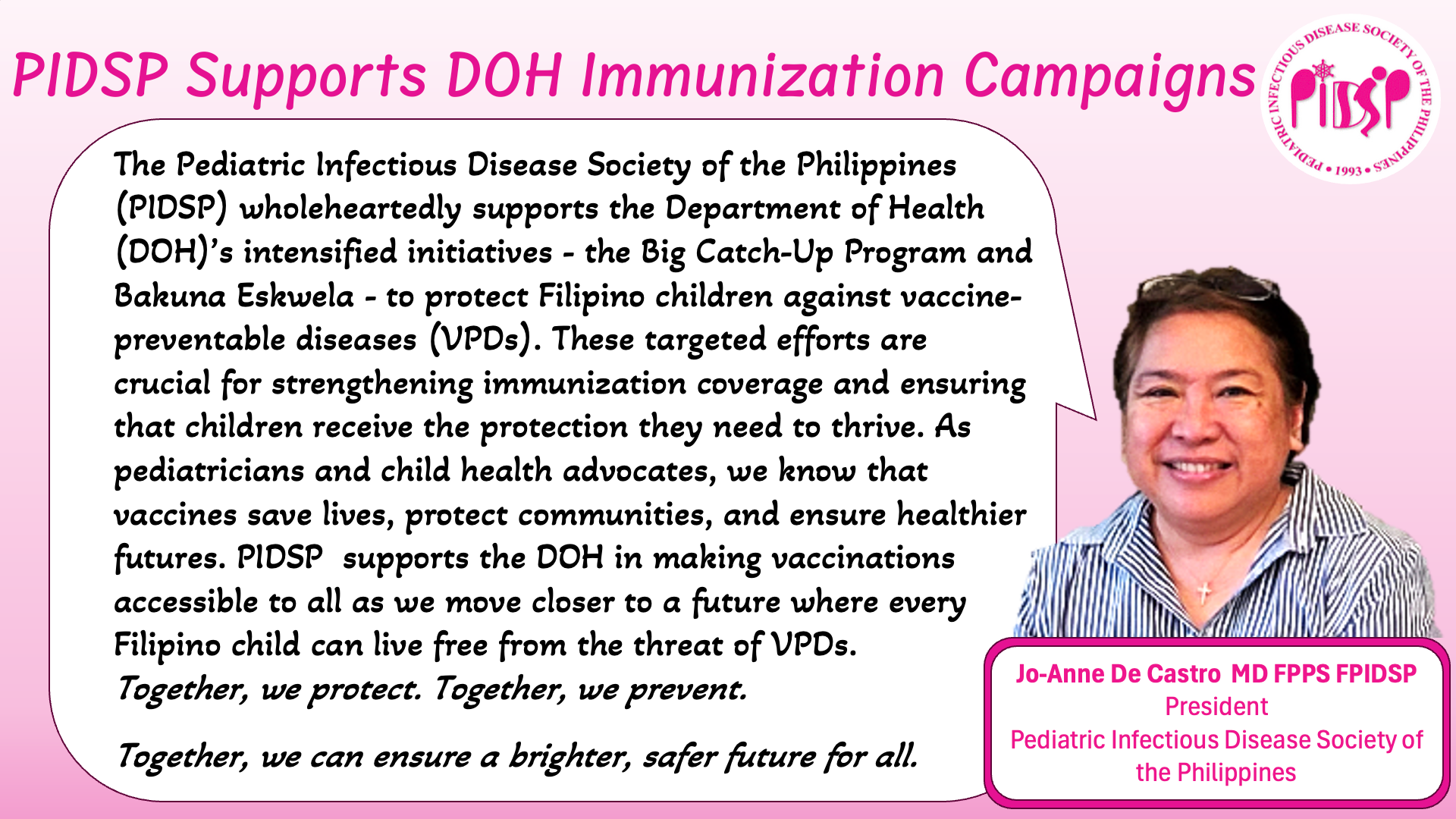 PIDSP Supports DOH Immunization Campaigns

PEDIATRIC INFECTIOUS DISEASE SOCIETY OF THE PHILIPPINES • 1993 •
PIDSP

The Pediatric Infectious Disease Society of the Philippines (PIDSP) wholeheartedly supports the Department of Health (DOH)'s intensified initiatives - the Big Catch-Up Program and Bakuna Eskwela - to protect Filipino children against vaccine-preventable diseases (VPDs). These targeted efforts are crucial for strengthening immunization coverage and ensuring that children receive the protection they need to thrive. As pediatricians and child health advocates, we know that vaccines save lives, protect communities, and ensure healthier futures. PIDSP supports the DOH in making vaccinations accessible to all as we move closer to a future where every Filipino child can live free from the threat of VPDs.
Together, we protect. Together, we prevent.

Together, we can ensure a brighter, safer future for all.

Jo-Anne De Castro MD FPPS FPIDSP
President
Pediatric Infectious Disease Society of the Philippines